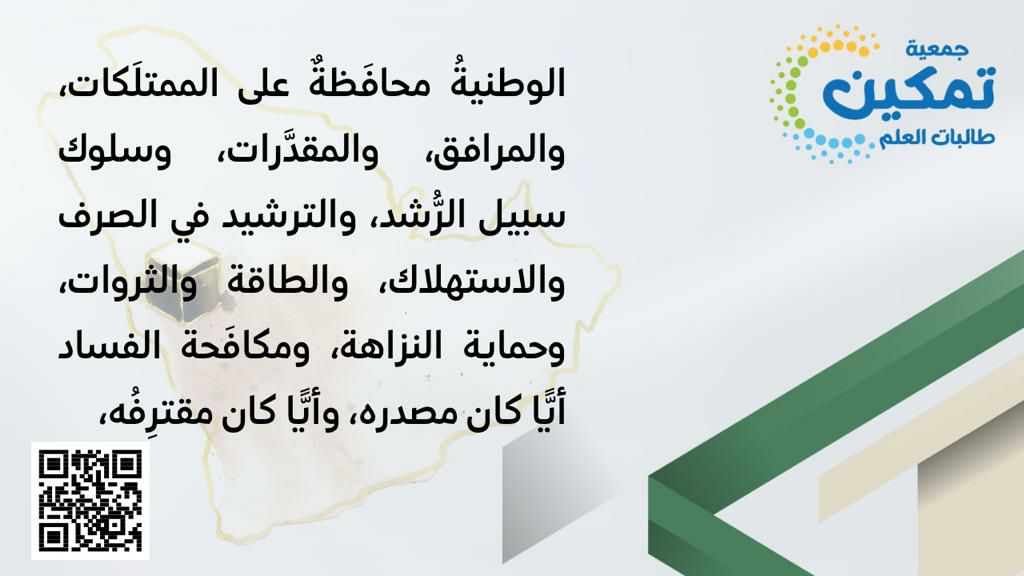 جمعية
تمكين
طالبات العلم

الوطنيةُ محافَظةٌ على الممتلَكات، والمرافق، والمقدَّرات، وسلوك سبيل الرُّشد، والترشيد في الصرف والاستهلاك، والطاقة والثروات، وحماية النزاهة، ومكافَحة الفساد أيًّا كان مصدره، وأيًّا كان مقترِفُه،